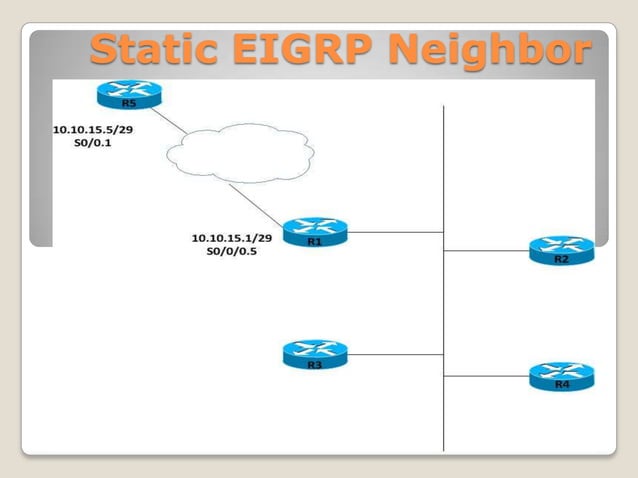 Static EIGRP Neighbor

R5

10.10.15.5/29
S0/0.1

10.10.15.1/29
S0/0/0.5

R1

R2

R3

R4